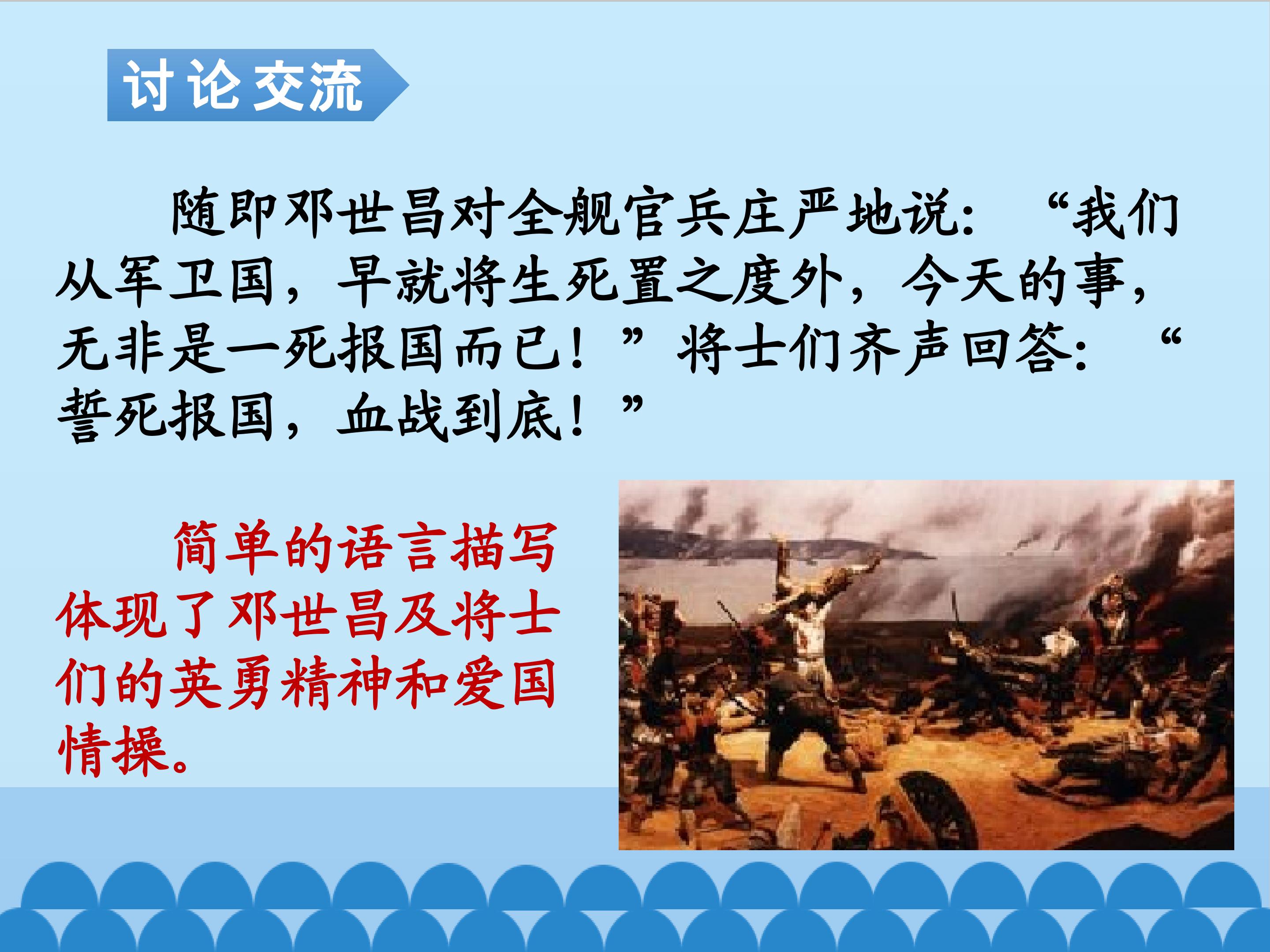 讨论交流

随即邓世昌对全舰官兵庄严地说：“我们从军卫国，早就将生死置之度外，今天的事，无非是一死报国而已！”将士们齐声回答：“誓死报国，血战到底！”

简单的语言描写体现了邓世昌及将士们的英勇精神和爱国情操。